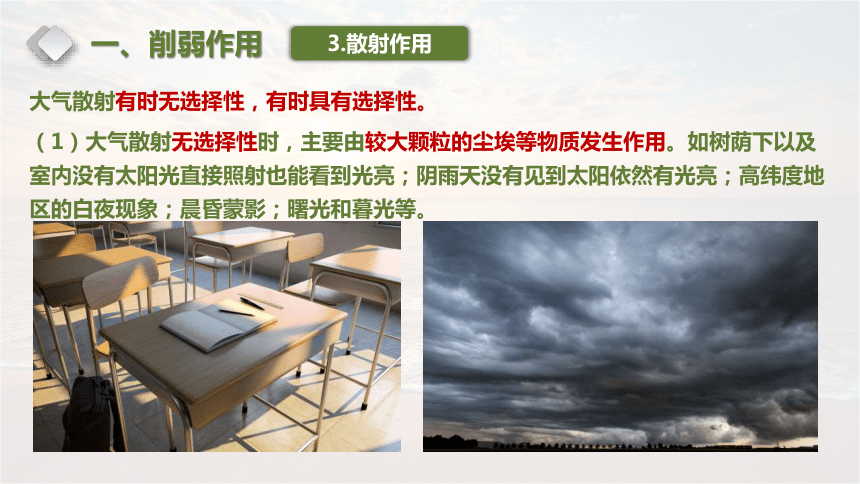 一、削弱作用

3.散射作用

大气散射有时无选择性，有时具有选择性。

（1）大气散射无选择性时，主要由较大颗粒的尘埃等物质发生作用。如树荫下以及室内没有太阳光直接照射也能看到光亮；阴雨天没有见到太阳依然有光亮；高纬度地区的白夜现象；晨昏蒙影；曙光和暮光等。